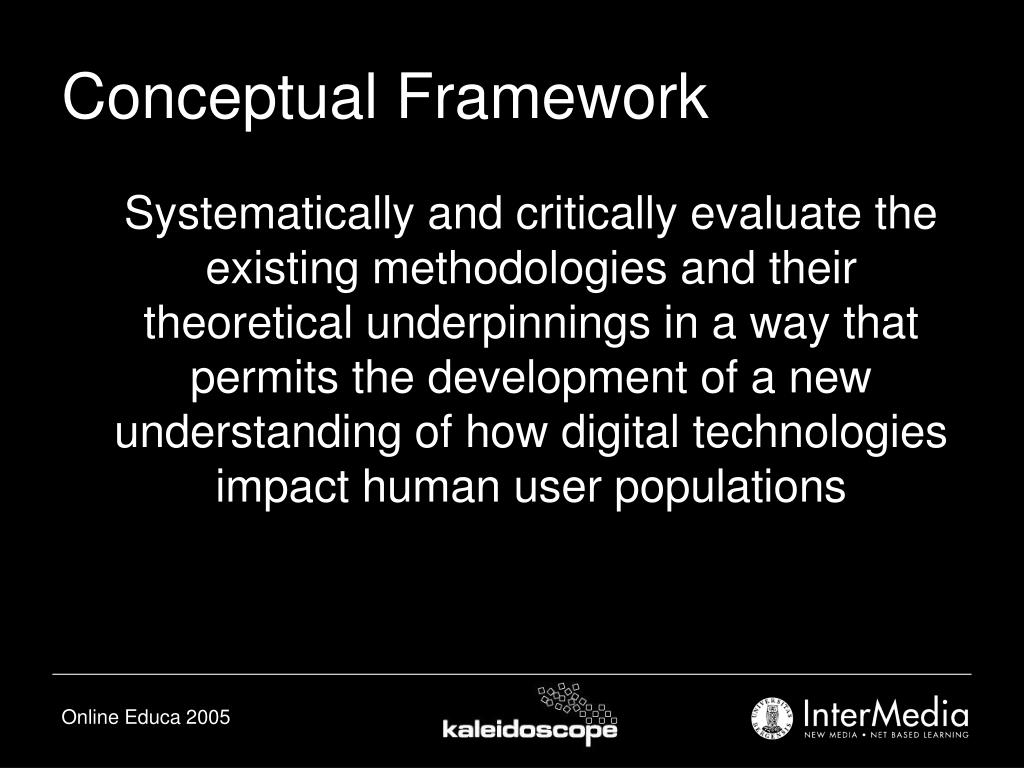 Conceptual Framework

Systematically and critically evaluate the existing methodologies and their theoretical underpinnings in a way that permits the development of a new understanding of how digital technologies impact human user populations

Online Educa 2005

kaleidoscope

InterMedia
NEW MEDIA • NET BASED LEARNING